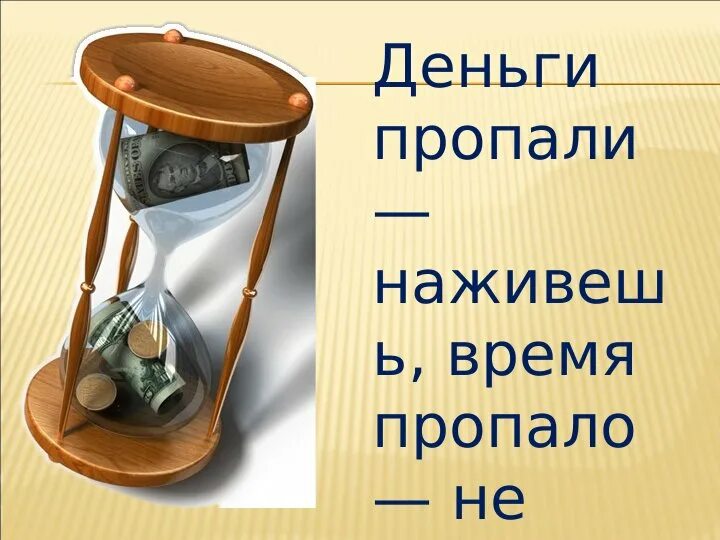 Деньги пропали — наживешь, время пропало — не